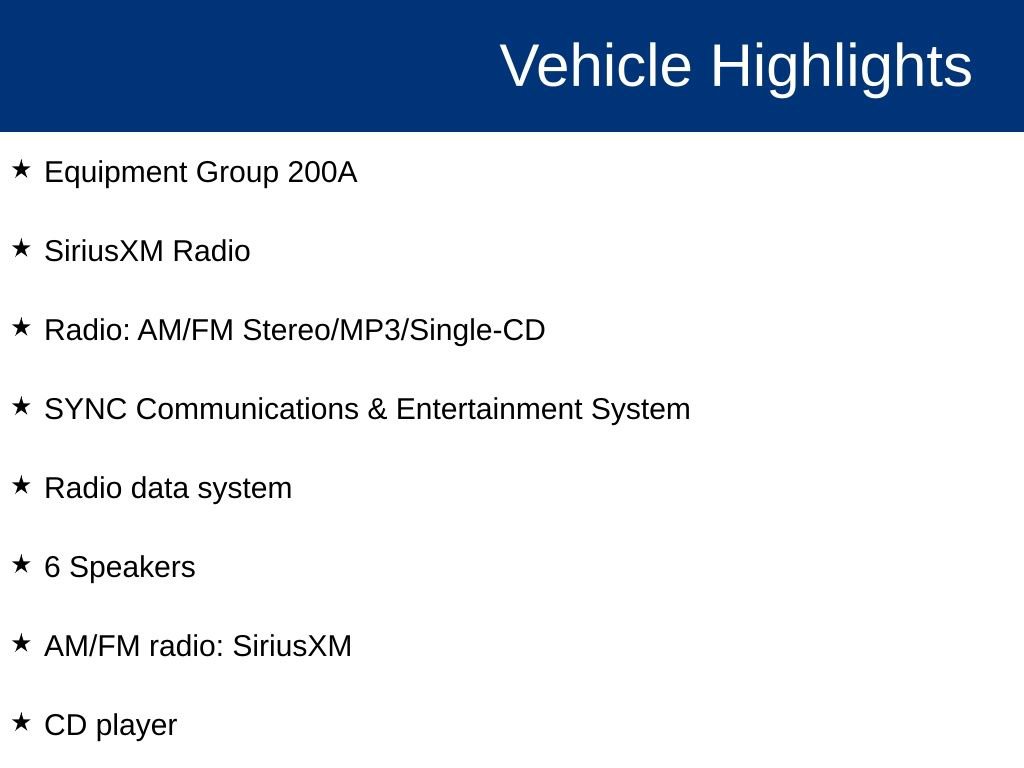 Vehicle Highlights

★ Equipment Group 200A

★ SiriusXM Radio

★ Radio: AM/FM Stereo/MP3/Single-CD

★ SYNC Communications & Entertainment System

★ Radio data system

★ 6 Speakers

★ AM/FM radio: SiriusXM

★ CD player